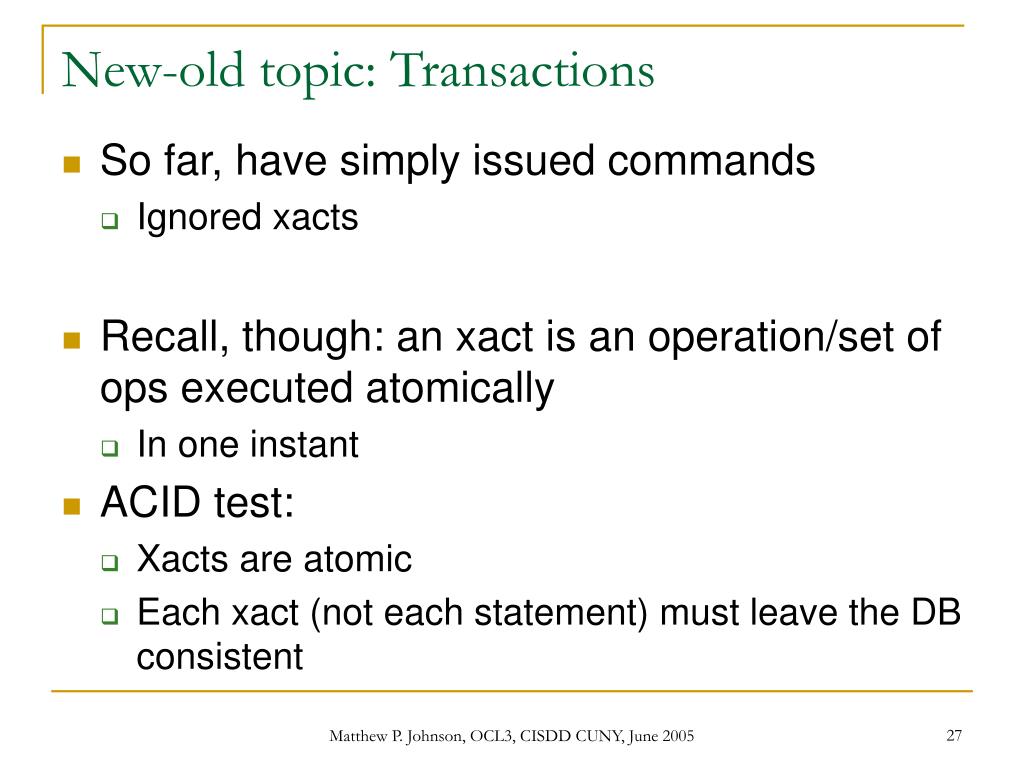 New-old topic: Transactions

So far, have simply issued commands

Ignored xacts

Recall, though: an xact is an operation/set of ops executed atomically

In one instant

ACID test:

Xacts are atomic

Each xact (not each statement) must leave the DB consistent

Matthew P. Johnson, OCL3, CISDD CUNY, June 2005

27